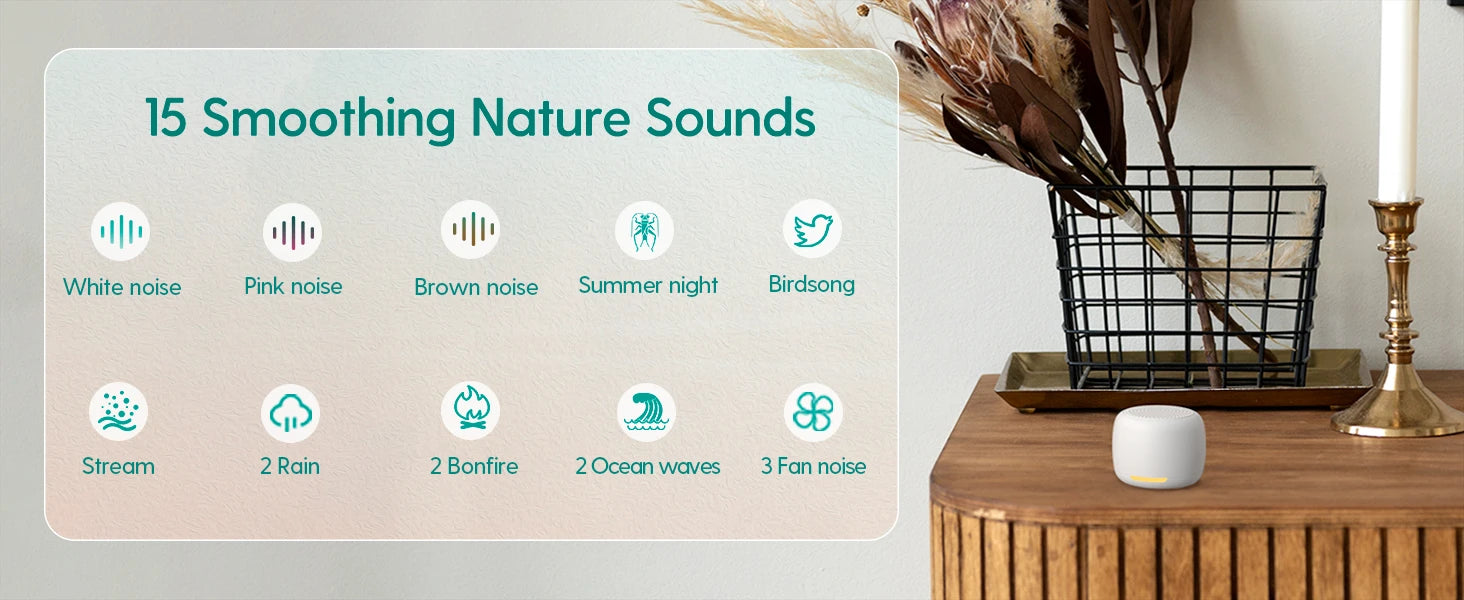 15 Smoothing Nature Sounds

White noise
Pink noise
Brown noise
Summer night
Birdsong

Stream
2 Rain
2 Bonfire
2 Ocean waves
3 Fan noise